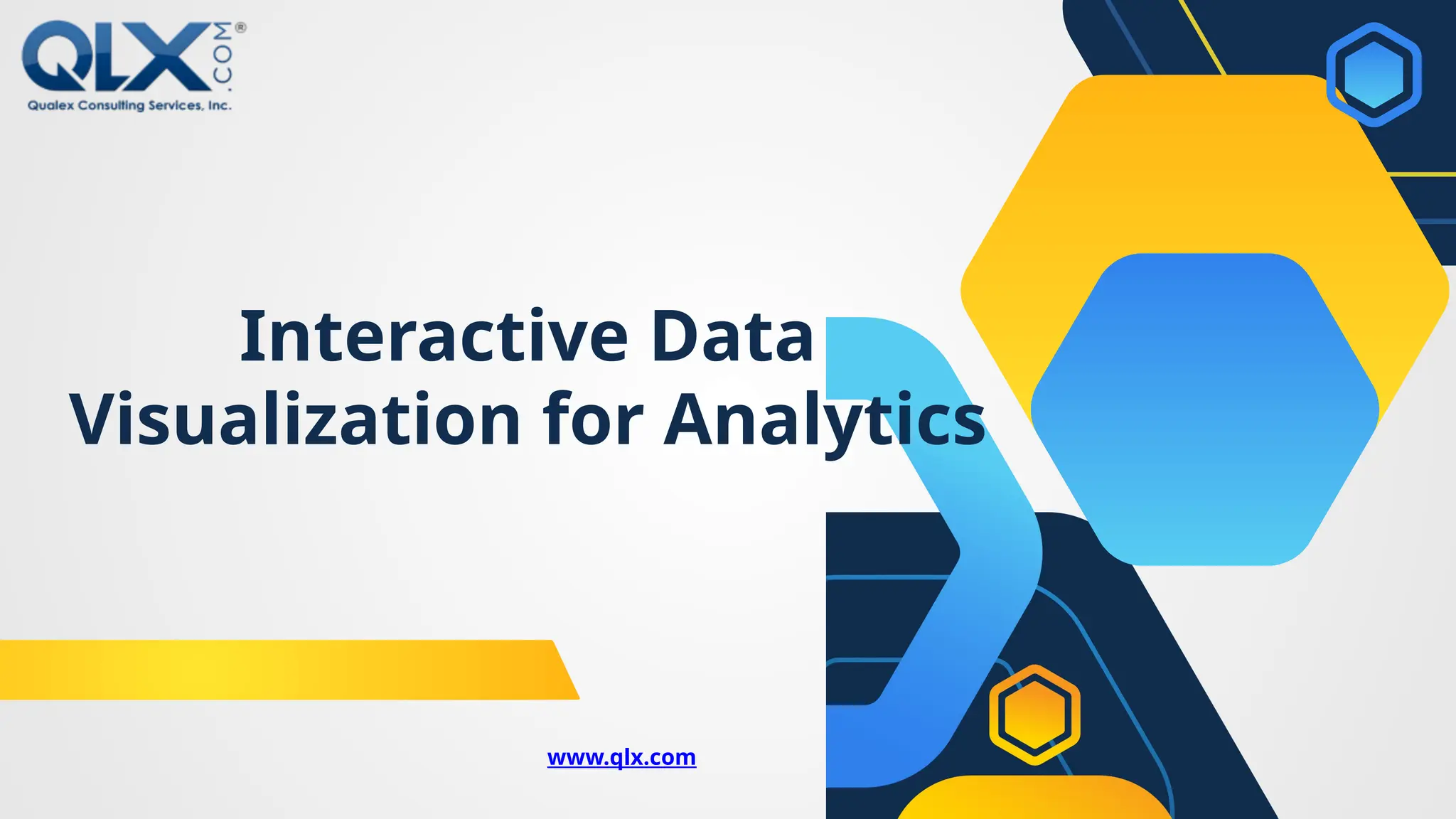 QLX.COM®
Qualex Consulting Services, Inc.

Interactive Data Visualization for Analytics

www.qlx.com